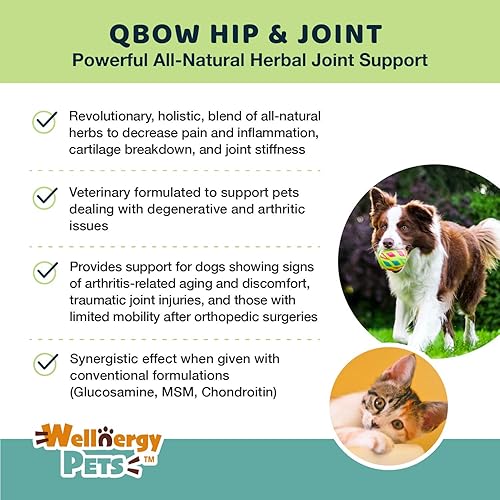 QBOW HIP & JOINT
Powerful All-Natural Herbal Joint Support

Revolutionary, holistic, blend of all-natural herbs to decrease pain and inflammation, cartilage breakdown, and joint stiffness

Veterinary formulated to support pets dealing with degenerative and arthritic issues

Provides support for dogs showing signs of arthritis-related aging and discomfort, traumatic joint injuries, and those with limited mobility after orthopedic surgeries

Synergistic effect when given with conventional formulations (Glucosamine, MSM, Chondroitin)

Wellnergy PETS™